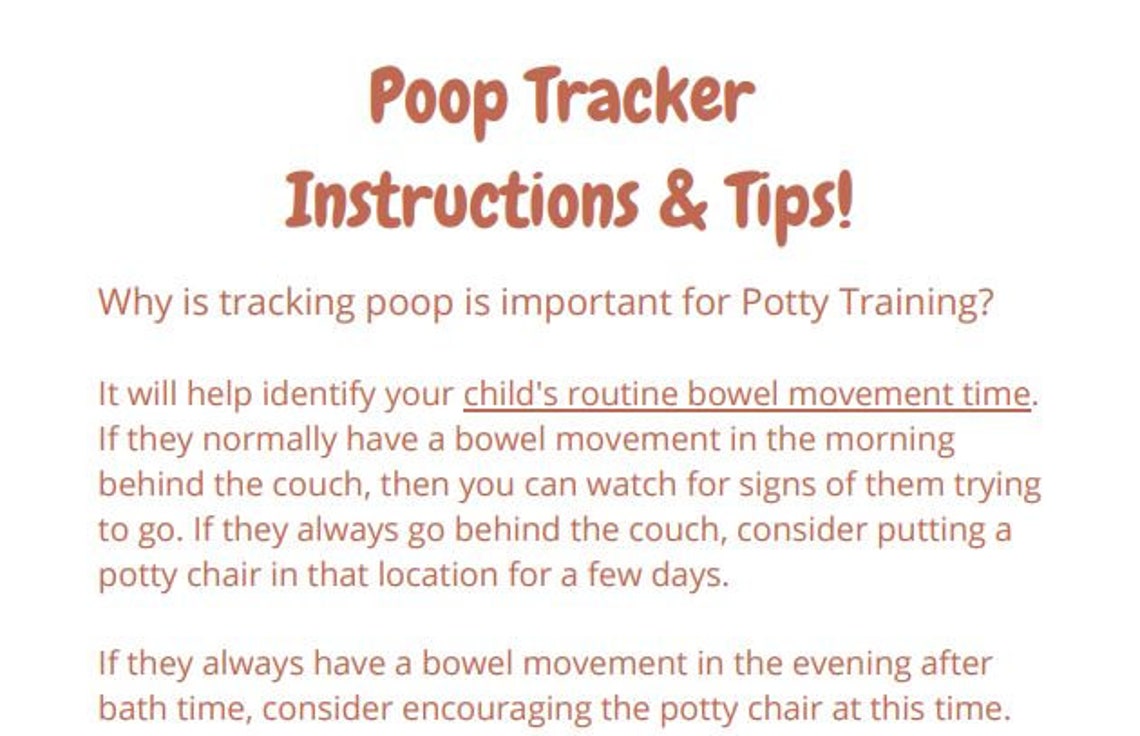 Poop Tracker
Instructions & Tips!

Why is tracking poop is important for Potty Training?

It will help identify your child's routine bowel movement time. If they normally have a bowel movement in the morning behind the couch, then you can watch for signs of them trying to go. If they always go behind the couch, consider putting a potty chair in that location for a few days.

If they always have a bowel movement in the evening after bath time, consider encouraging the potty chair at this time.